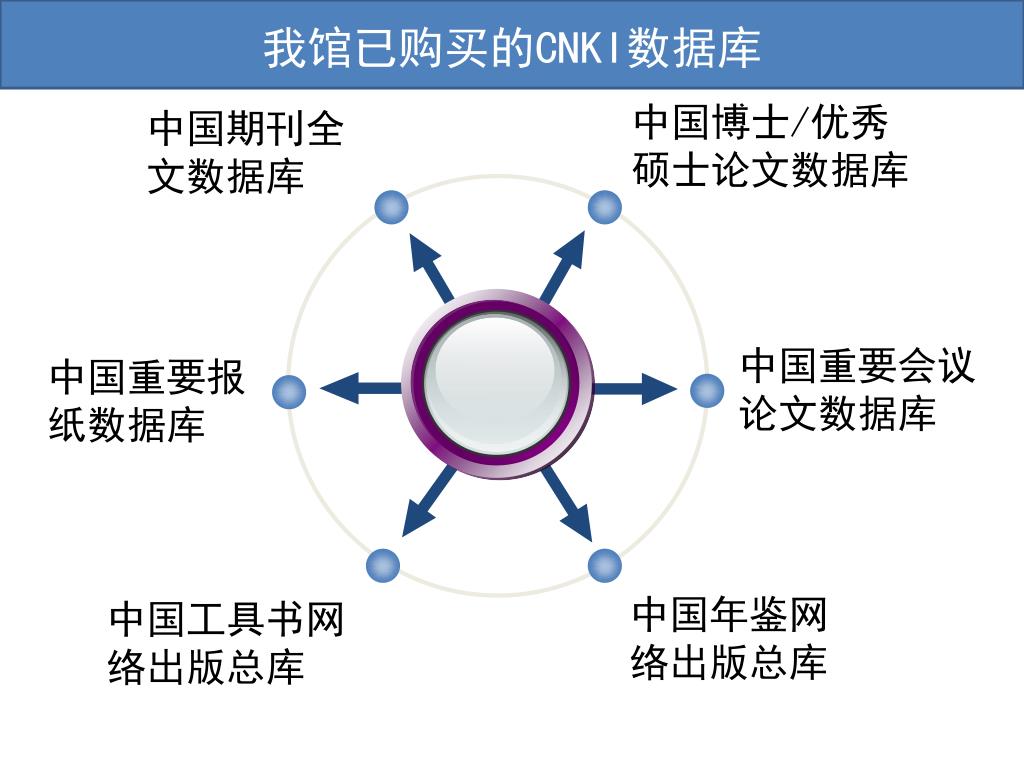 我馆已购买的CNKI数据库

中国期刊全文数据库

中国博士/优秀硕士论文数据库

中国重要报纸数据库

中国重要会议论文数据库

中国工具书网络出版总库

中国年鉴网络出版总库